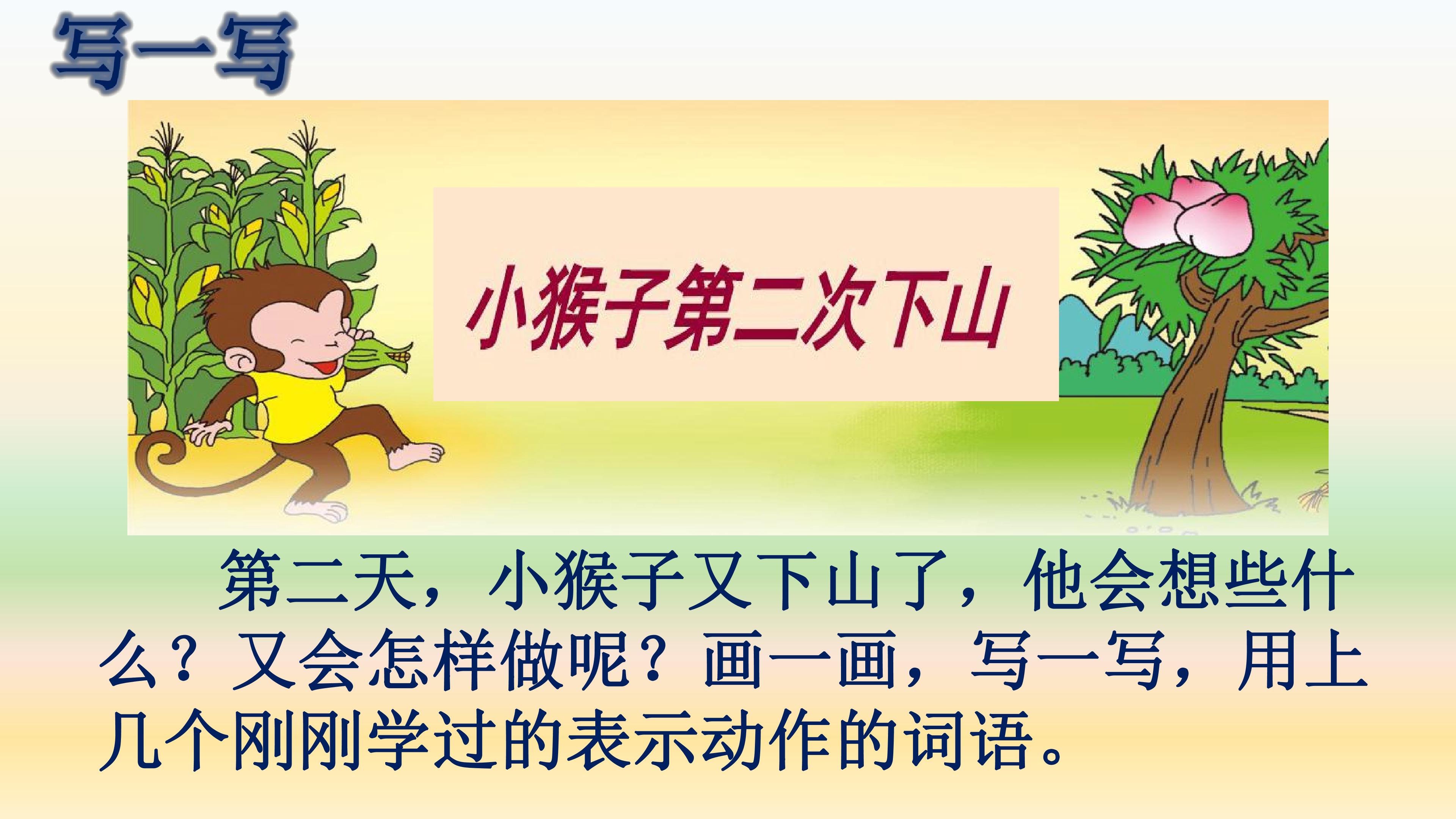 写一写

小猴子第二次下山

第二天，小猴子又下山了，他会想些什么？又会怎样做呢？画一画，写一写，用上几个刚刚学过的表示动作的词语。